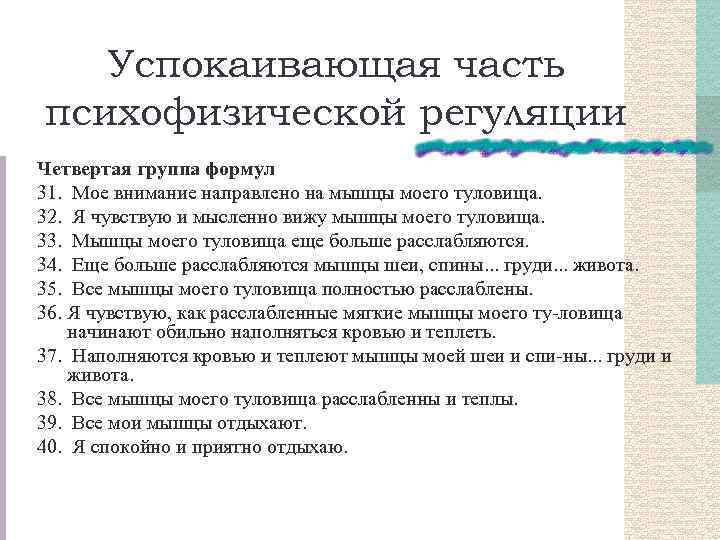 Успокаивающая часть психофизической регуляции

Четвертая группа формул
31. Мое внимание направлено на мышцы моего туловища.
32. Я чувствую и мысленно вижу мышцы моего туловища.
33. Мышцы моего туловища еще больше расслабляются.
34. Еще больше расслабляются мышцы шеи, спины... груди... живота.
35. Все мышцы моего туловища полностью расслаблены.
36. Я чувствую, как расслабленные мягкие мышцы моего ту-ловища начинают обильно наполняться кровью и теплеть.
37. Наполняются кровью и теплеют мышцы моей шеи и спи-ны... груди и живота.
38. Все мышцы моего туловища расслабленны и теплы.
39. Все мои мышцы отдыхают.
40. Я спокойно и приятно отдыхаю.